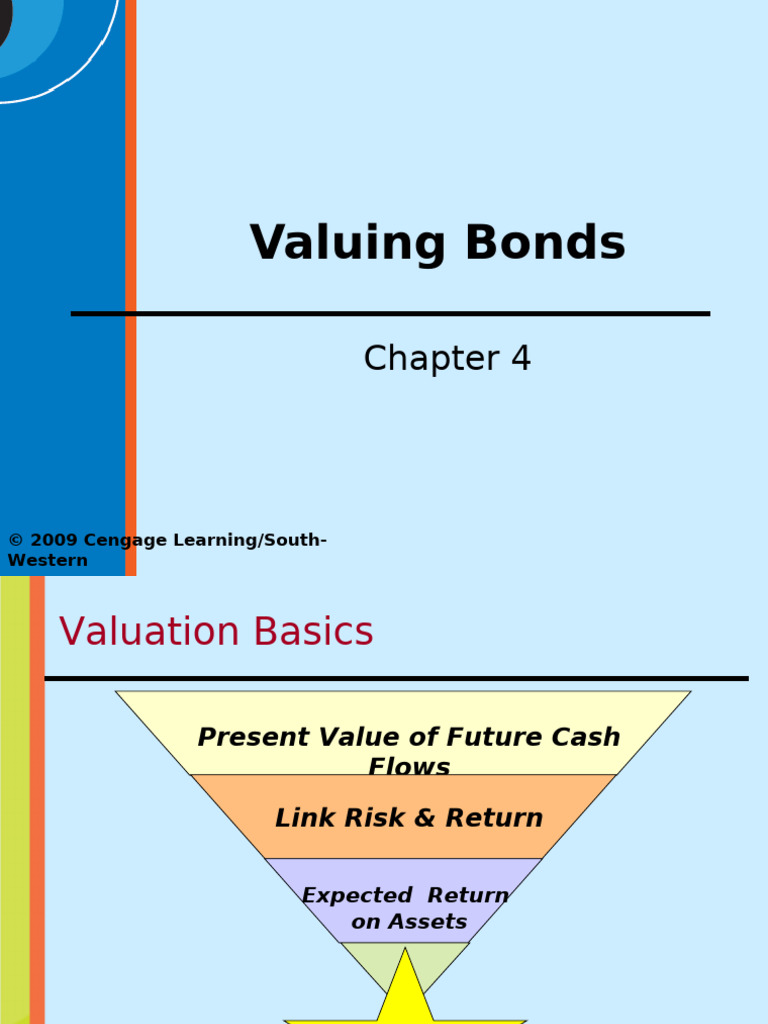 Valuing Bonds

Chapter 4

© 2009 Cengage Learning/South-Western

Valuation Basics

Present Value of Future Cash Flows

Link Risk & Return

Expected Return on Assets